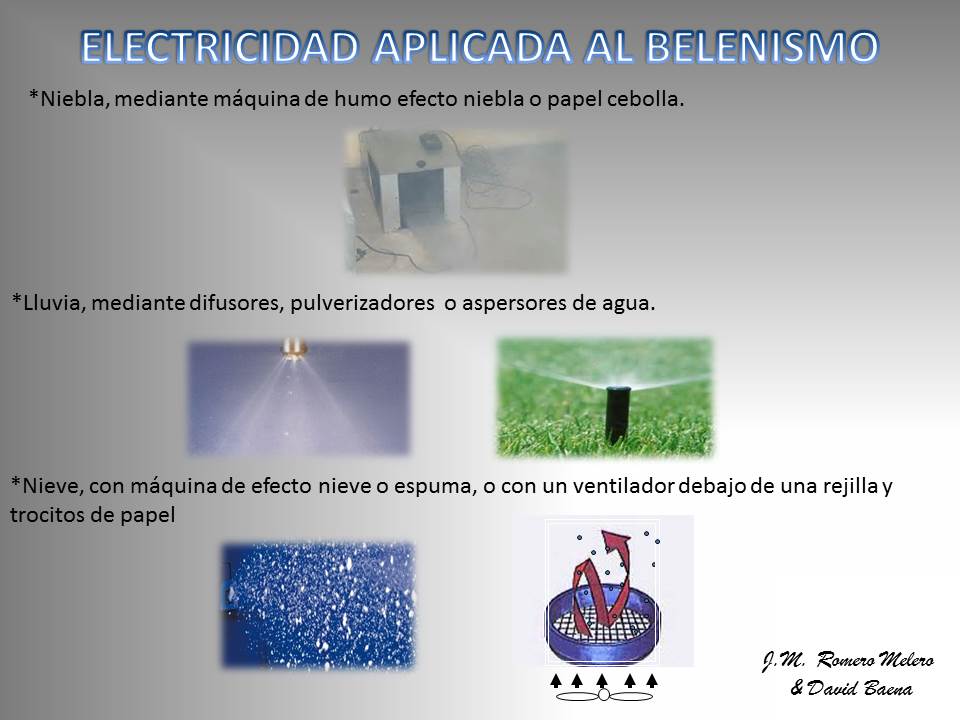 ELECTRICIDAD APLICADA AL BELENISMO

*Niebla, mediante máquina de humo efecto niebla o papel cebolla.

*Lluvia, mediante difusores, pulverizadores o aspersores de agua.

*Nieve, con máquina de efecto nieve o espuma, o con un ventilador debajo de una rejilla y trocitos de papel

J.M. Romero Melero
& David Baena